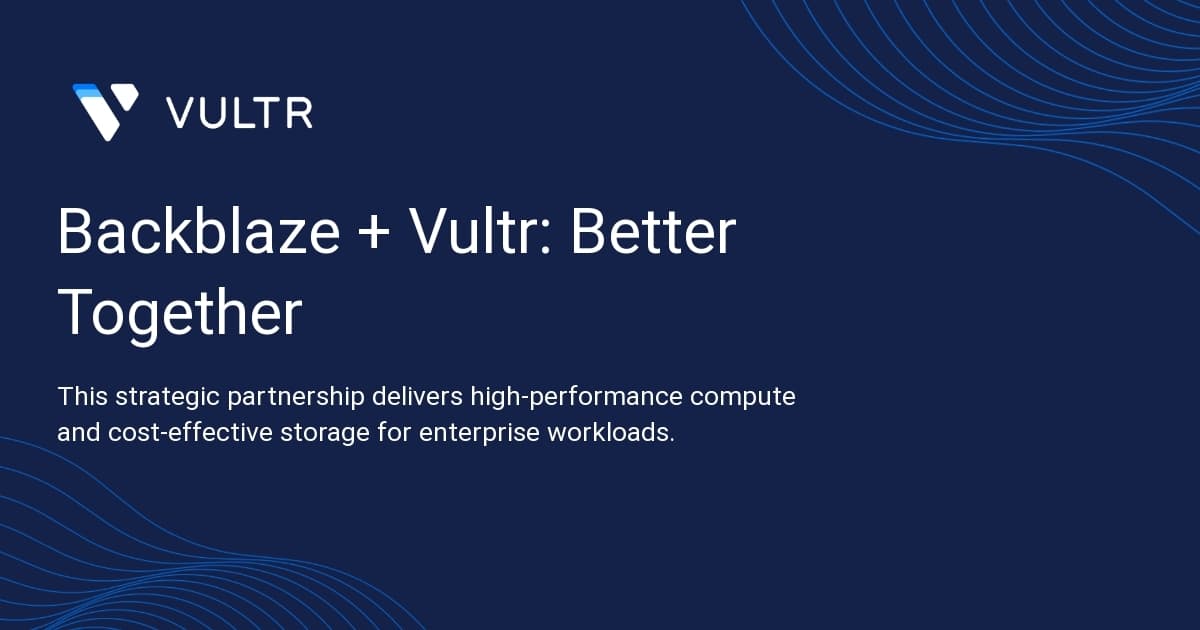 VULTR

Backblaze + Vultr: Better Together

This strategic partnership delivers high-performance compute and cost-effective storage for enterprise workloads.